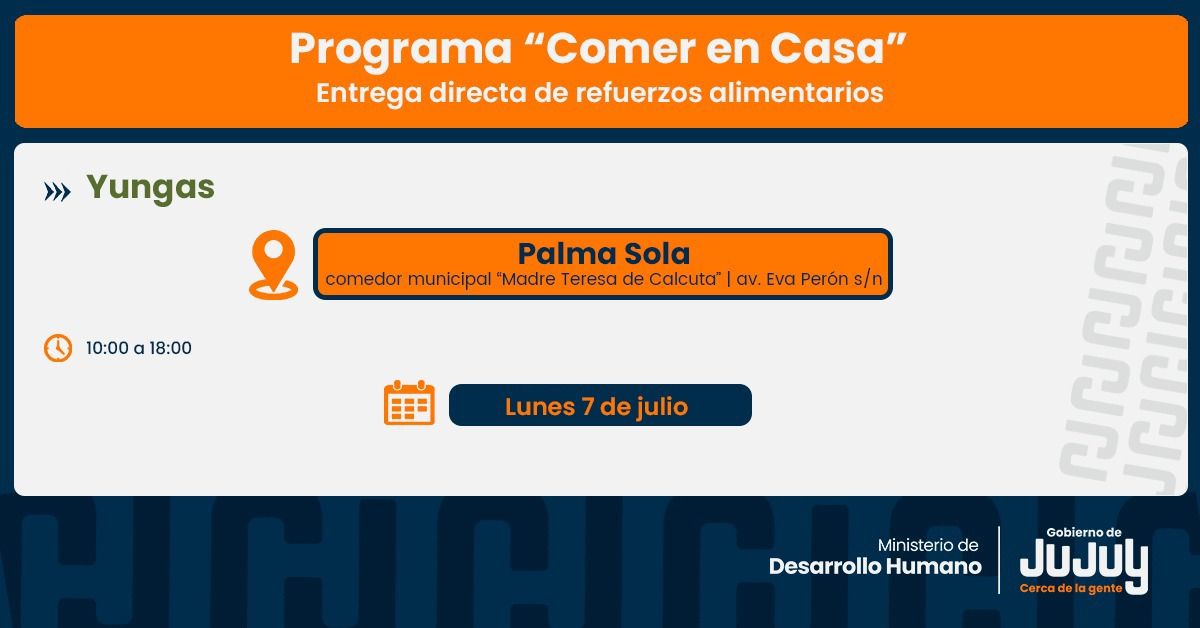 Programa “Comer en Casa”
Entrega directa de refuerzos alimentarios

Yungas

Palma Sola
comedor municipal “Madre Teresa de Calcuta” | av. Eva Perón s/n

10:00 a 18:00

Lunes 7 de julio

Ministerio de
Desarrollo Humano

Gobierno de
JUJUY
Cerca de la gente